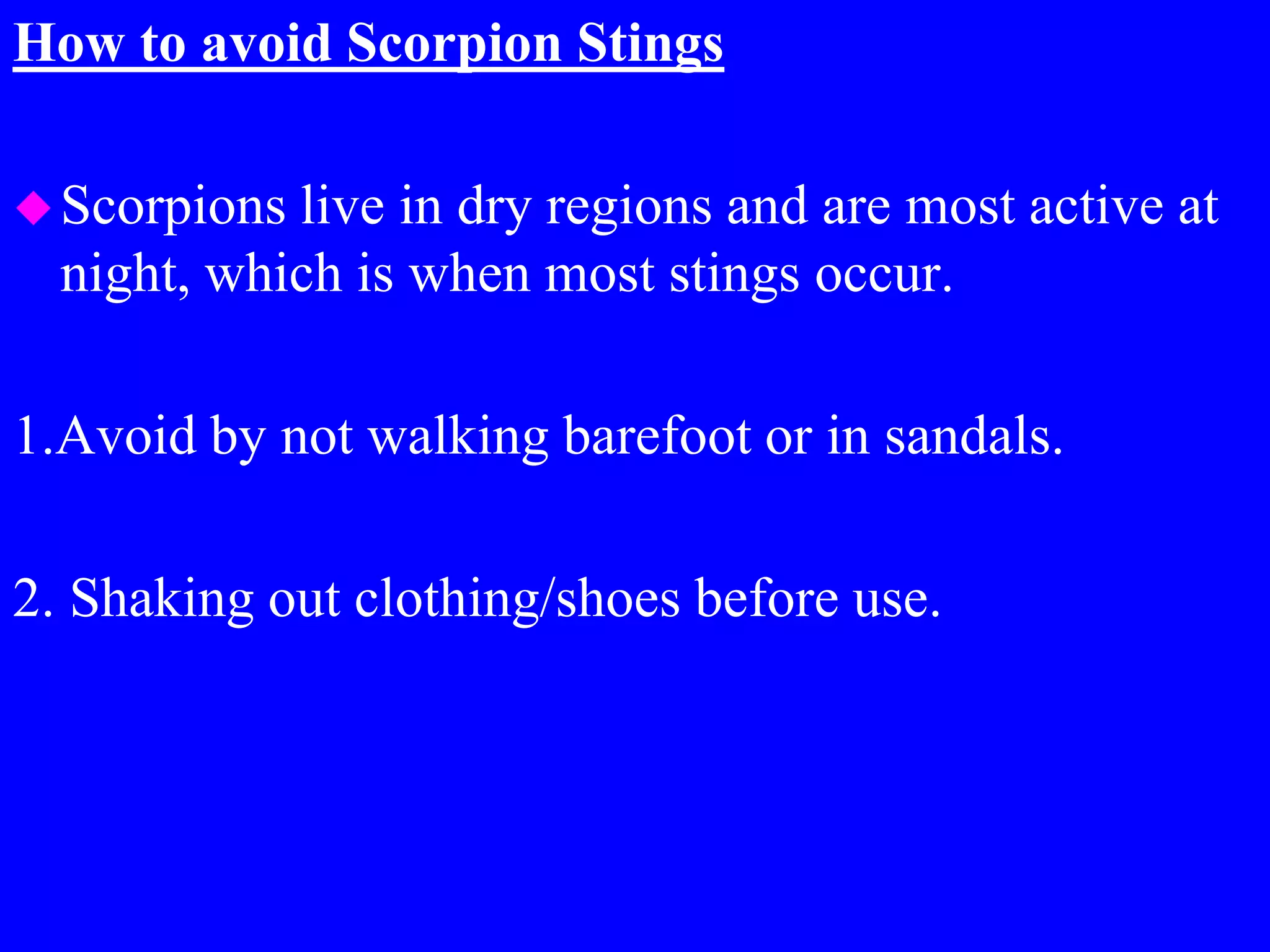 How to avoid Scorpion Stings

◆ Scorpions live in dry regions and are most active at night, which is when most stings occur.

1.Avoid by not walking barefoot or in sandals.

2. Shaking out clothing/shoes before use.